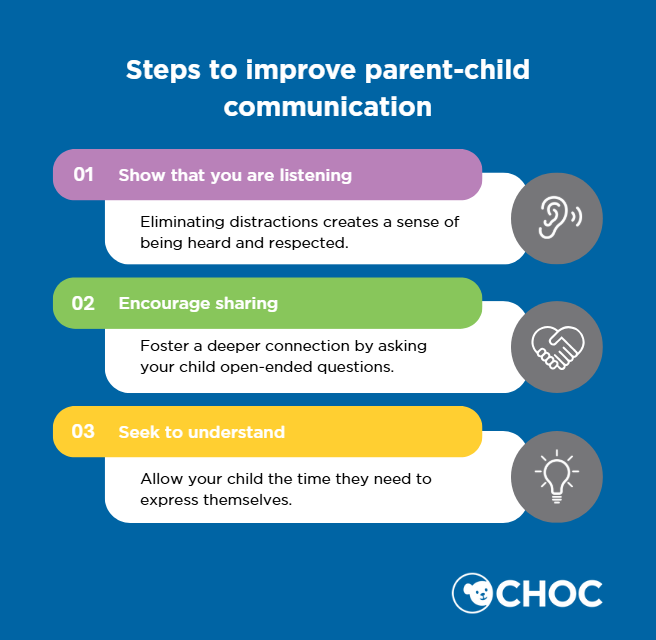 Steps to improve parent-child communication

01 Show that you are listening

Eliminating distractions creates a sense of being heard and respected.

02 Encourage sharing

Foster a deeper connection by asking your child open-ended questions.

03 Seek to understand

Allow your child the time they need to express themselves.

CHOC